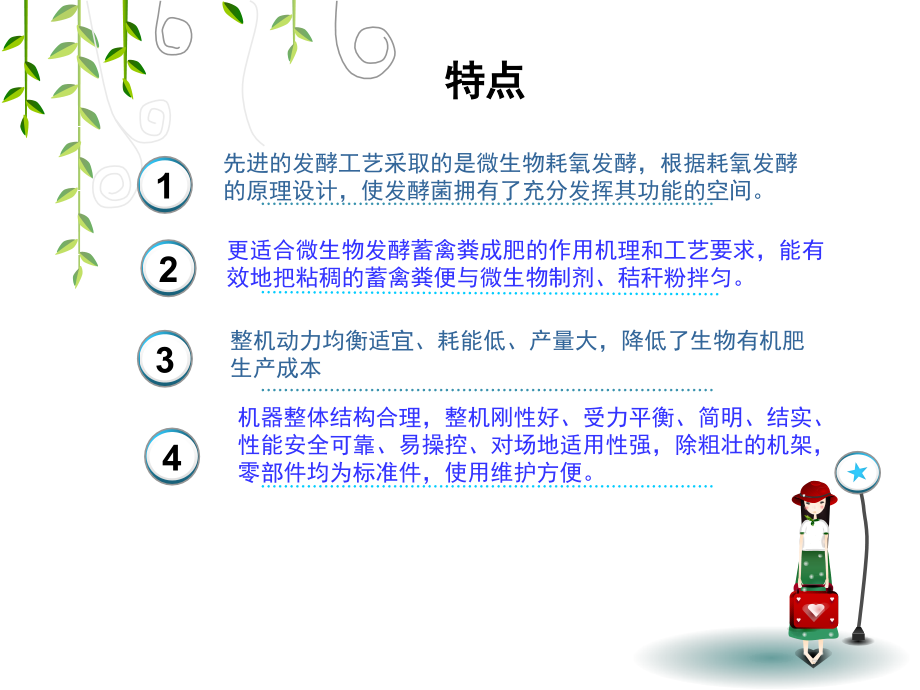 特点

1

先进的发酵工艺采取的是微生物耗氧发酵，根据耗氧发酵的原理设计，使发酵菌拥有了充分发挥其功能的空间。

2

更适合微生物发酵蓄禽粪成肥的作用机理和工艺要求，能有效地把粘稠的蓄禽粪便与微生物制剂、秸秆粉拌匀。

3

整机动力均衡适宜、耗能低、产量大，降低了生物有机肥生产成本

4

机器整体结构合理，整机刚性好、受力平衡、简明、结实、性能安全可靠、易操控、对场地适用性强，除粗壮的机架，零部件均为标准件，使用维护方便。